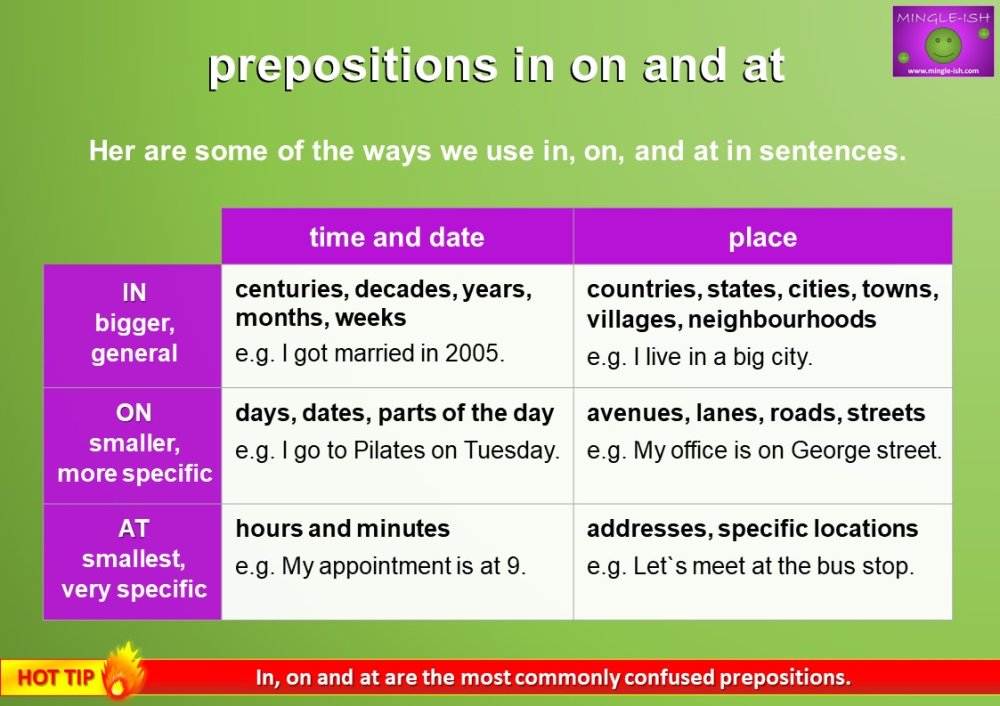 MINGLE-ISH
www.mingle-ish.com

prepositions in on and at

Her are some of the ways we use in, on, and at in sentences.

| | time and date | place |
|---|---|---|
| IN bigger, general | centuries, decades, years, months, weeks e.g. I got married in 2005. | countries, states, cities, towns, villages, neighbourhoods e.g. I live in a big city. |
| ON smaller, more specific | days, dates, parts of the day e.g. I go to Pilates on Tuesday. | avenues, lanes, roads, streets e.g. My office is on George street. |
| AT smallest, very specific | hours and minutes e.g. My appointment is at 9. | addresses, specific locations e.g. Let`s meet at the bus stop. |

HOT TIP In, on and at are the most commonly confused prepositions.